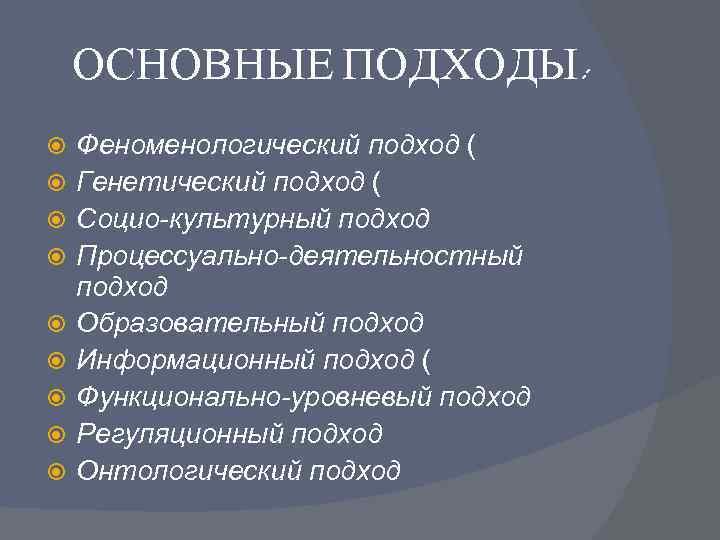 ОСНОВНЫЕ ПОДХОДЫ:

Феноменологический подход (
Генетический подход (
Социо-культурный подход
Процессуально-деятельностный подход
Образовательный подход
Информационный подход (
Функционально-уровневый подход
Регуляционный подход
Онтологический подход